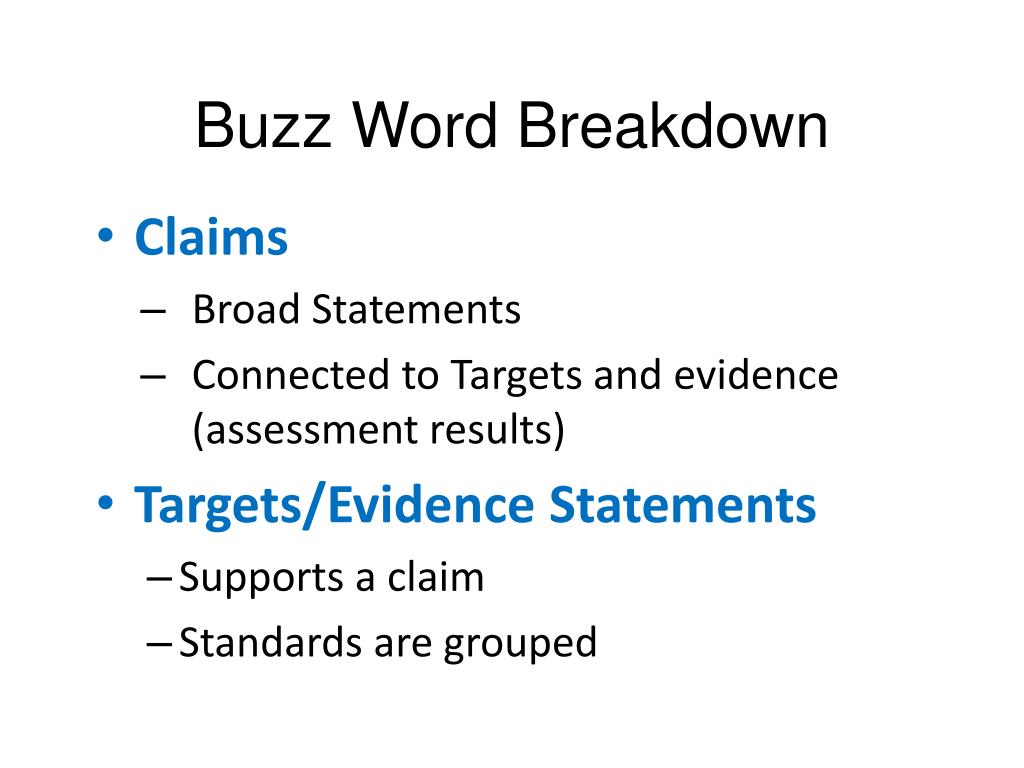 Buzz Word Breakdown

• Claims
– Broad Statements
– Connected to Targets and evidence (assessment results)

• Targets/Evidence Statements
– Supports a claim
– Standards are grouped